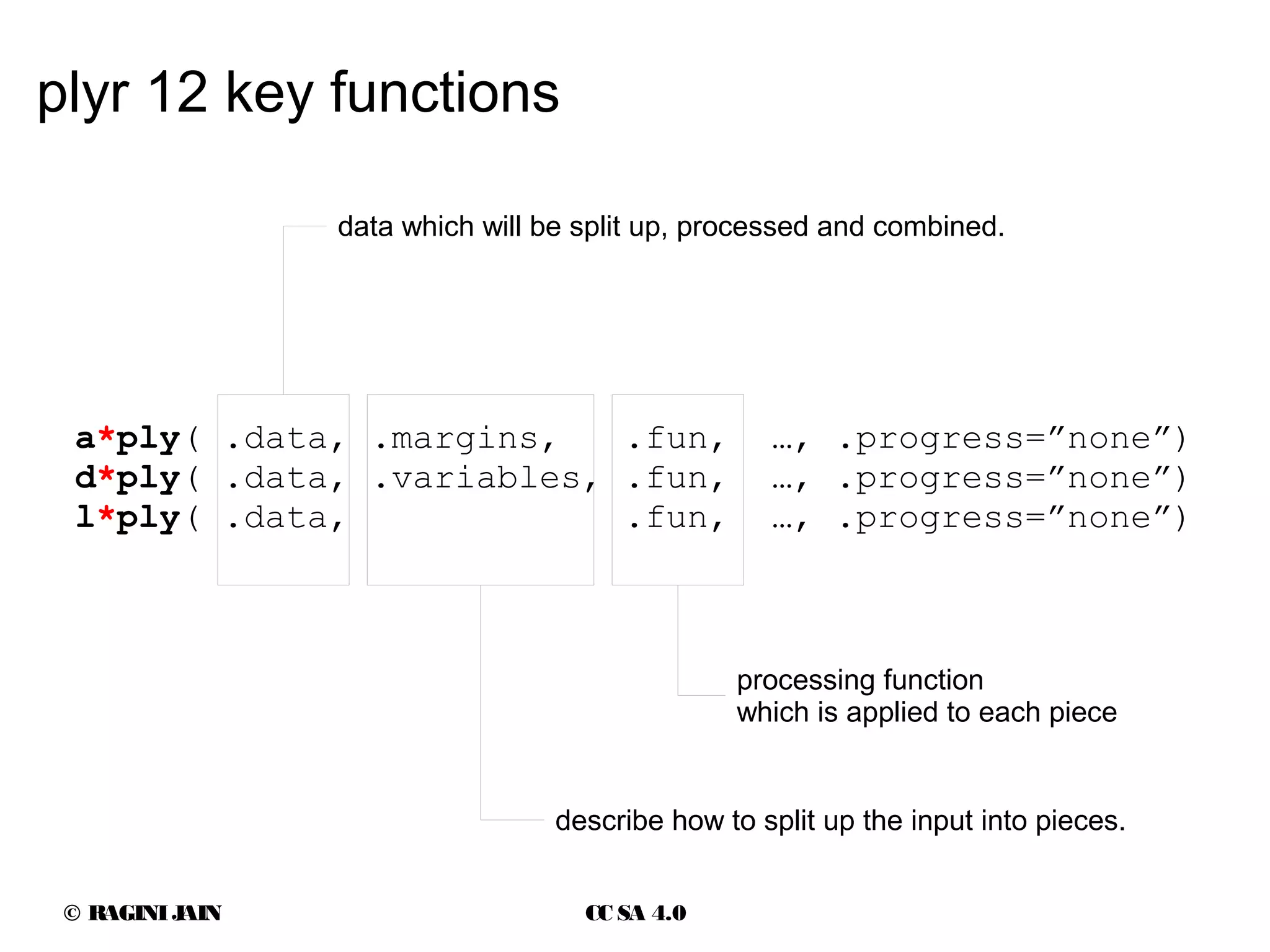 plyr 12 key functions

data which will be split up, processed and combined.

a*ply( .data, .margins, .fun, …, .progress=”none”)
d*ply( .data, .variables, .fun, …, .progress=”none”)
l*ply( .data, .fun, …, .progress=”none”)

processing function which is applied to each piece

describe how to split up the input into pieces.

© RAGINI JAIN

CC SA 4.0